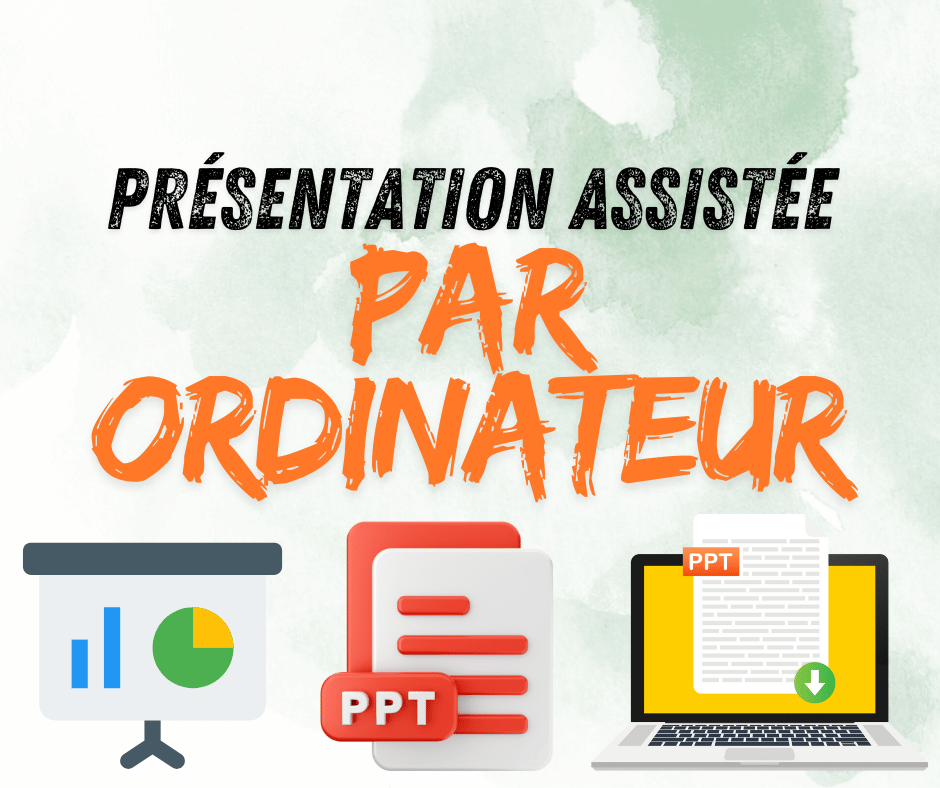 PRÉSENTATION ASSISTÉE
PAR
ORDINATEUR

PPT

PPT